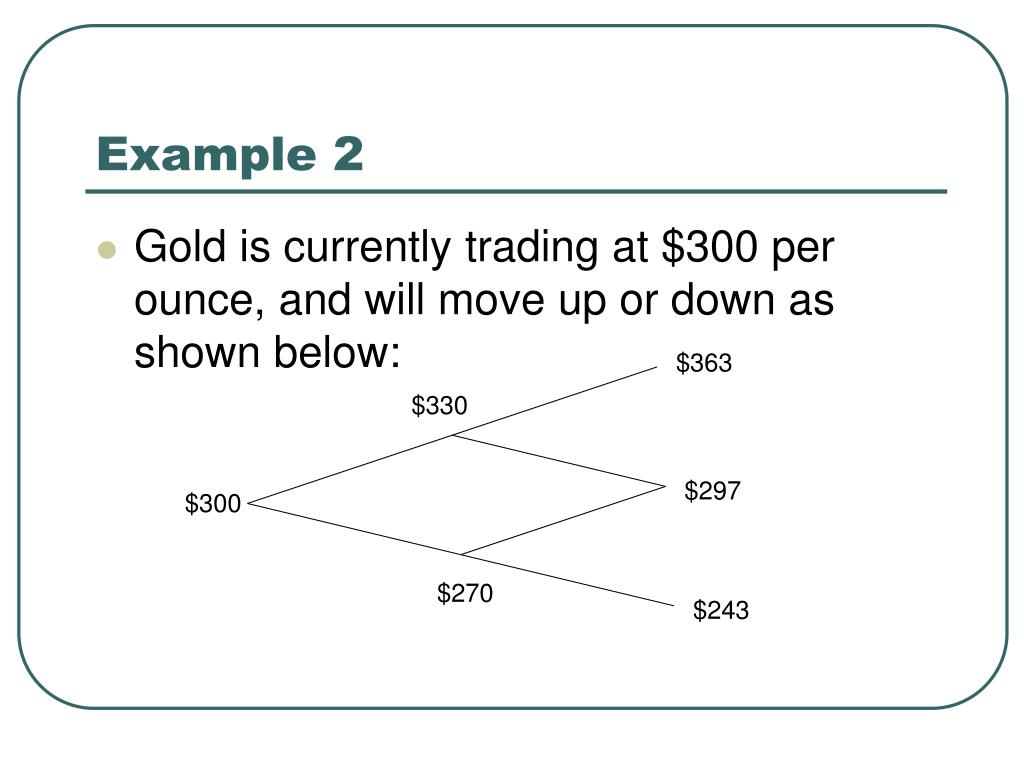 Example 2

Gold is currently trading at \$300 per ounce, and will move up or down as shown below:

\$363
\$330
\$297
\$300
\$270
\$243